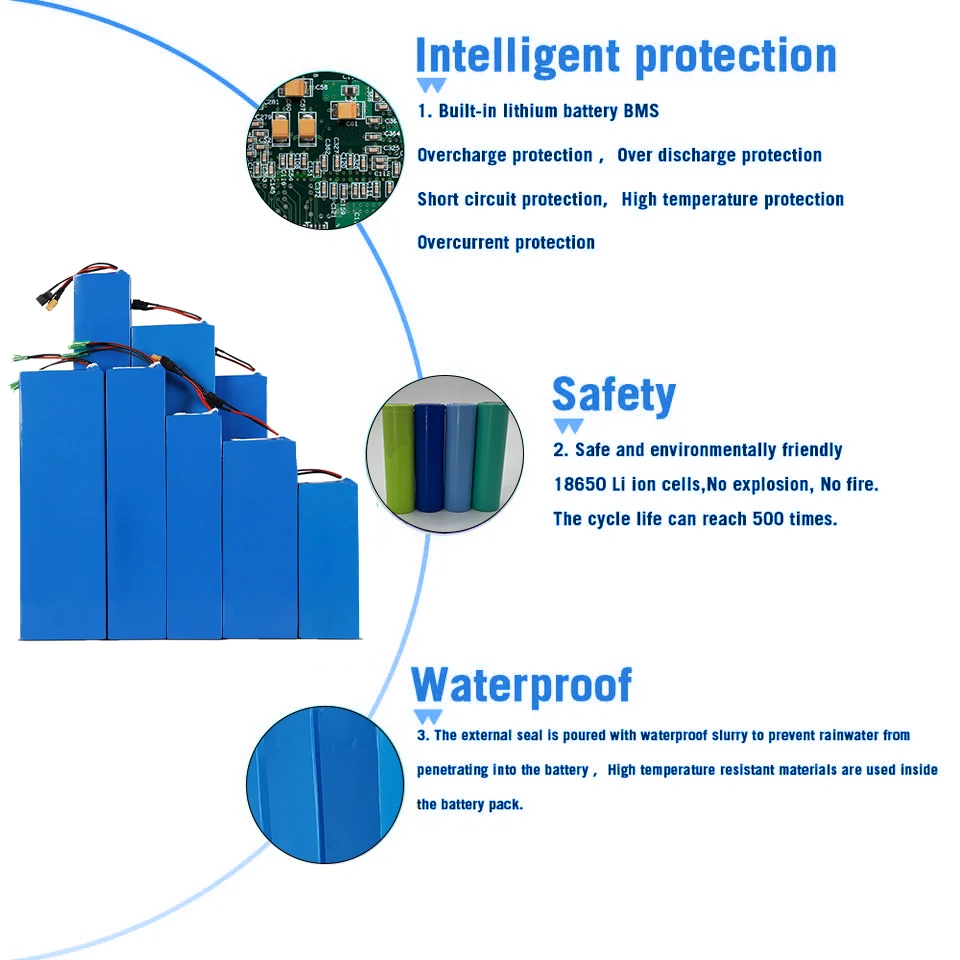 Intelligent protection

1. Built-in lithium battery BMS

Overcharge protection , Over discharge protection

Short circuit protection, High temperature protection

Overcurrent protection

Safety

2. Safe and environmentally friendly

18650 Li ion cells,No explosion, No fire.

The cycle life can reach 500 times.

Waterproof

3. The external seal is poured with waterproof slurry to prevent rainwater from penetrating into the battery , High temperature resistant materials are used inside the battery pack.